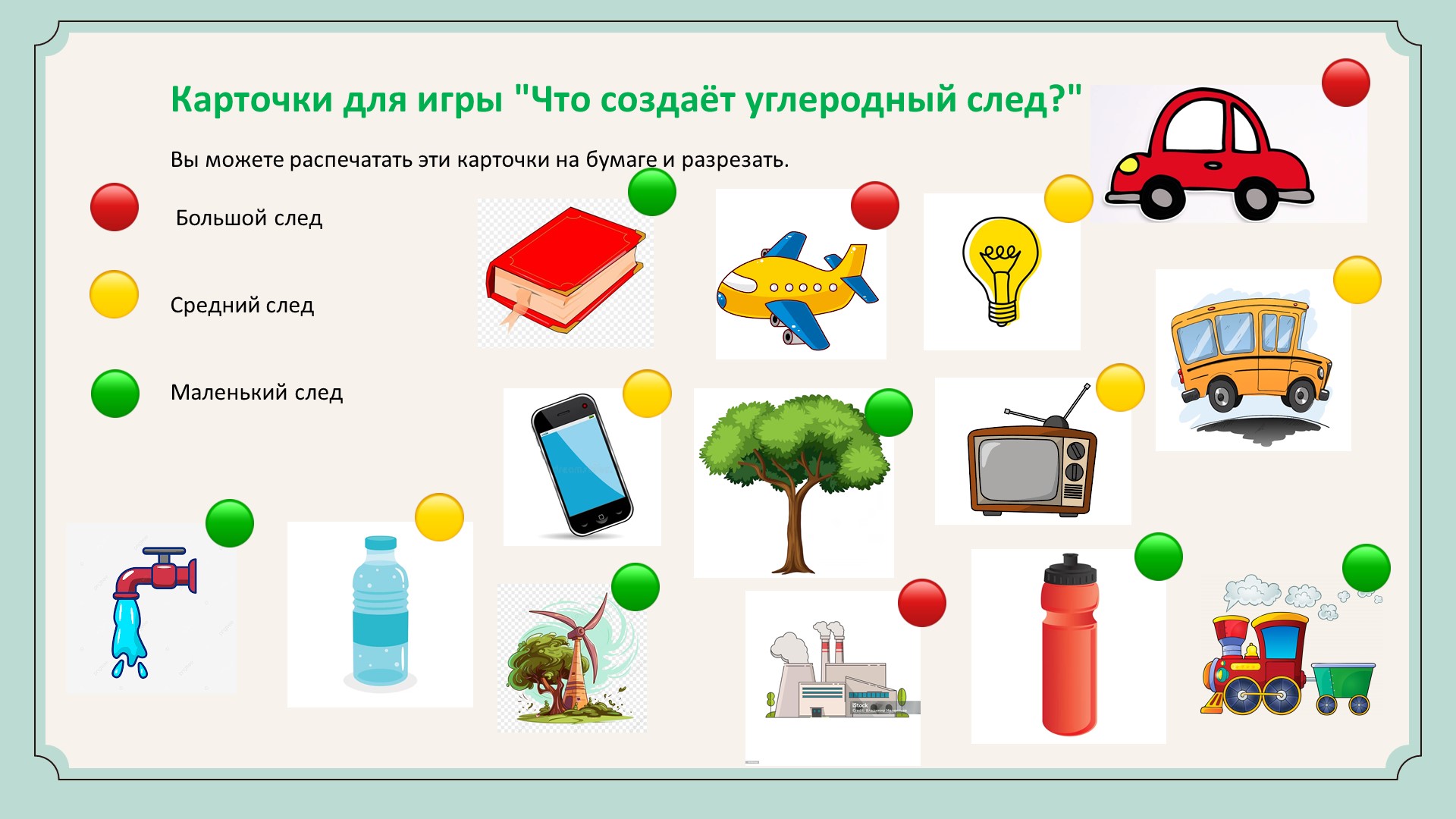 Карточки для игры "Что создаёт углеродный след?"

Вы можете распечатать эти карточки на бумаге и разрезать.

Большой след

Средний след

Маленький след

iStock